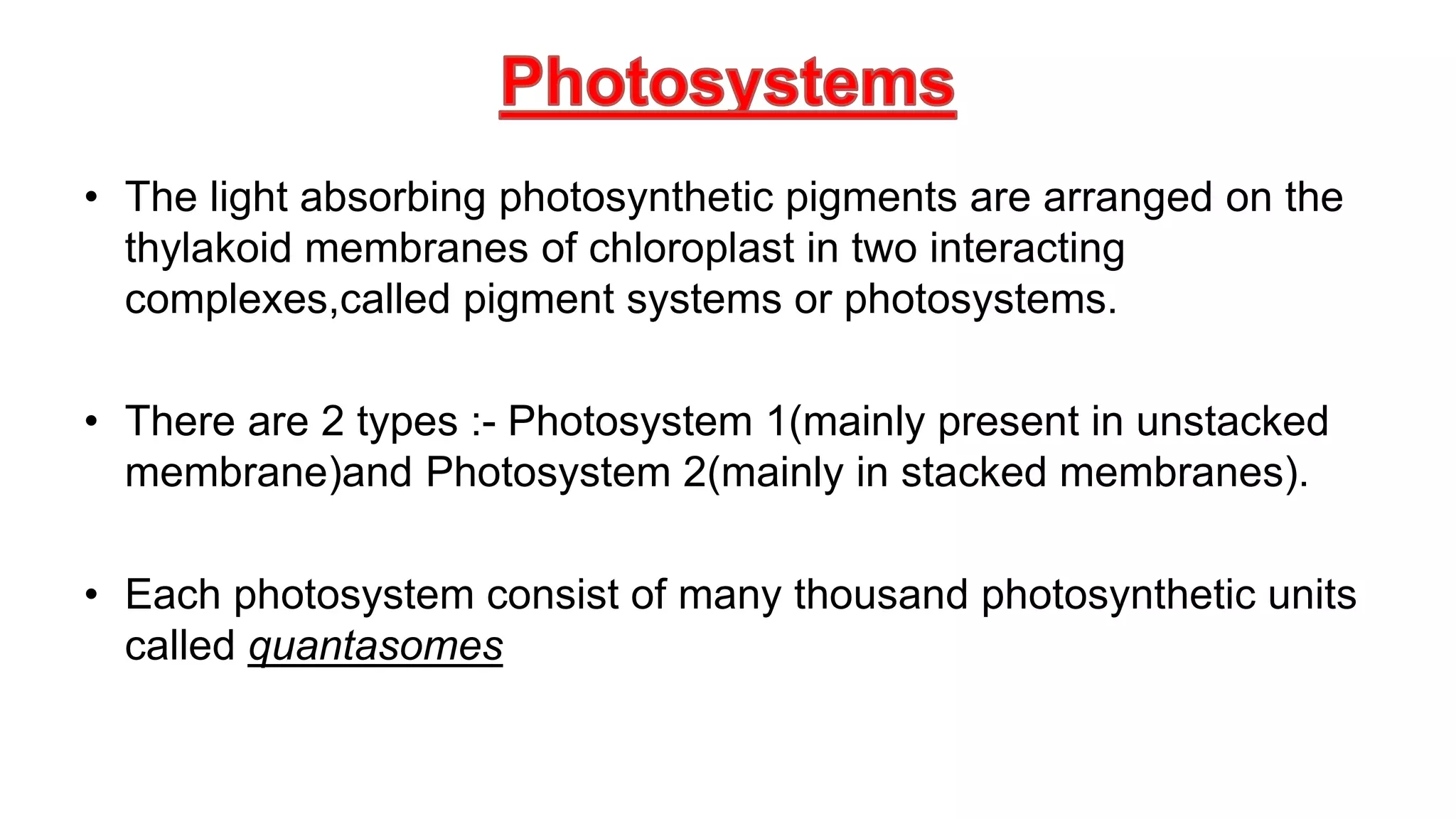 Photosystems

• The light absorbing photosynthetic pigments are arranged on the thylakoid membranes of chloroplast in two interacting complexes,called pigment systems or photosystems.

• There are 2 types :- Photosystem 1(mainly present in unstacked membrane)and Photosystem 2(mainly in stacked membranes).

• Each photosystem consist of many thousand photosynthetic units called quantasomes